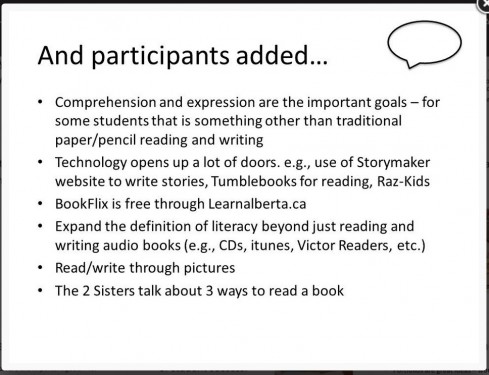 And participants added…

• Comprehension and expression are the important goals – for some students that is something other than traditional paper/pencil reading and writing
• Technology opens up a lot of doors. e.g., use of Storymaker website to write stories, Tumblebooks for reading, Raz-Kids
• BookFlix is free through Learnalberta.ca
• Expand the definition of literacy beyond just reading and writing audio books (e.g., CDs, itunes, Victor Readers, etc.)
• Read/write through pictures
• The 2 Sisters talk about 3 ways to read a book